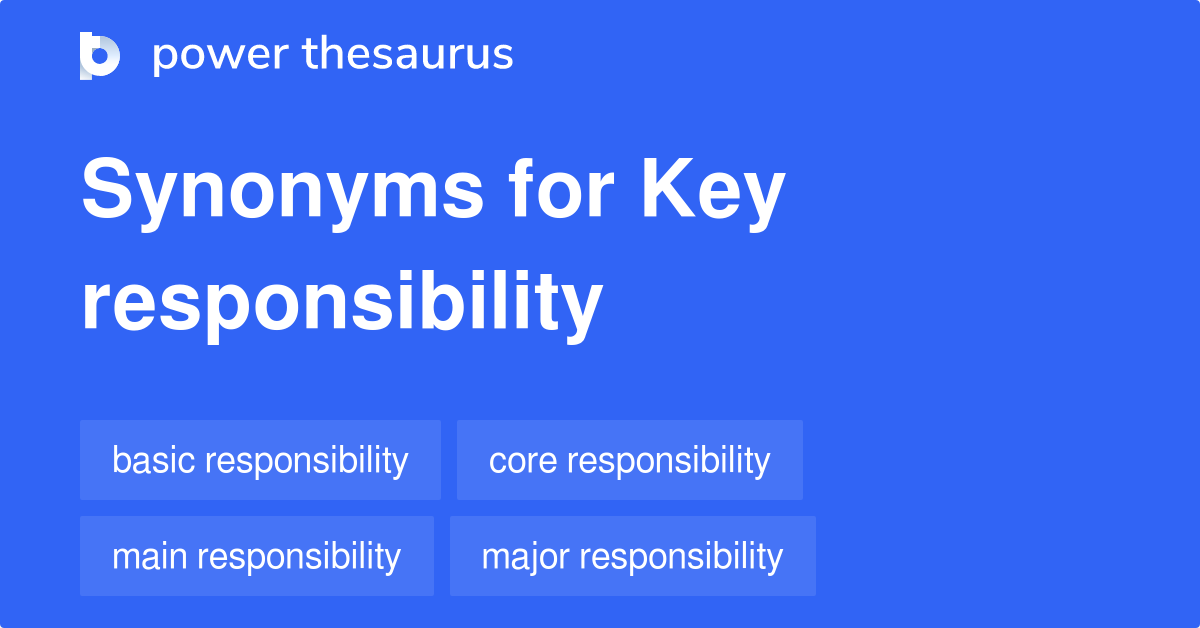 power thesaurus

Synonyms for Key responsibility

basic responsibility

core responsibility

main responsibility

major responsibility